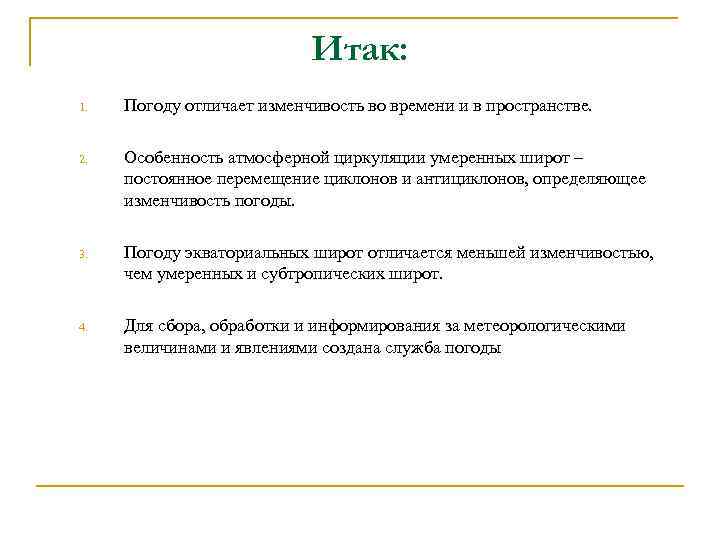 Итак:

1. Погоду отличает изменчивость во времени и в пространстве.

2. Особенность атмосферной циркуляции умеренных широт – постоянное перемещение циклонов и антициклонов, определяющее изменчивость погоды.

3. Погоду экваториальных широт отличается меньшей изменчивостью, чем умеренных и субтропических широт.

4. Для сбора, обработки и информирования за метеорологическими величинами и явлениями создана служба погоды